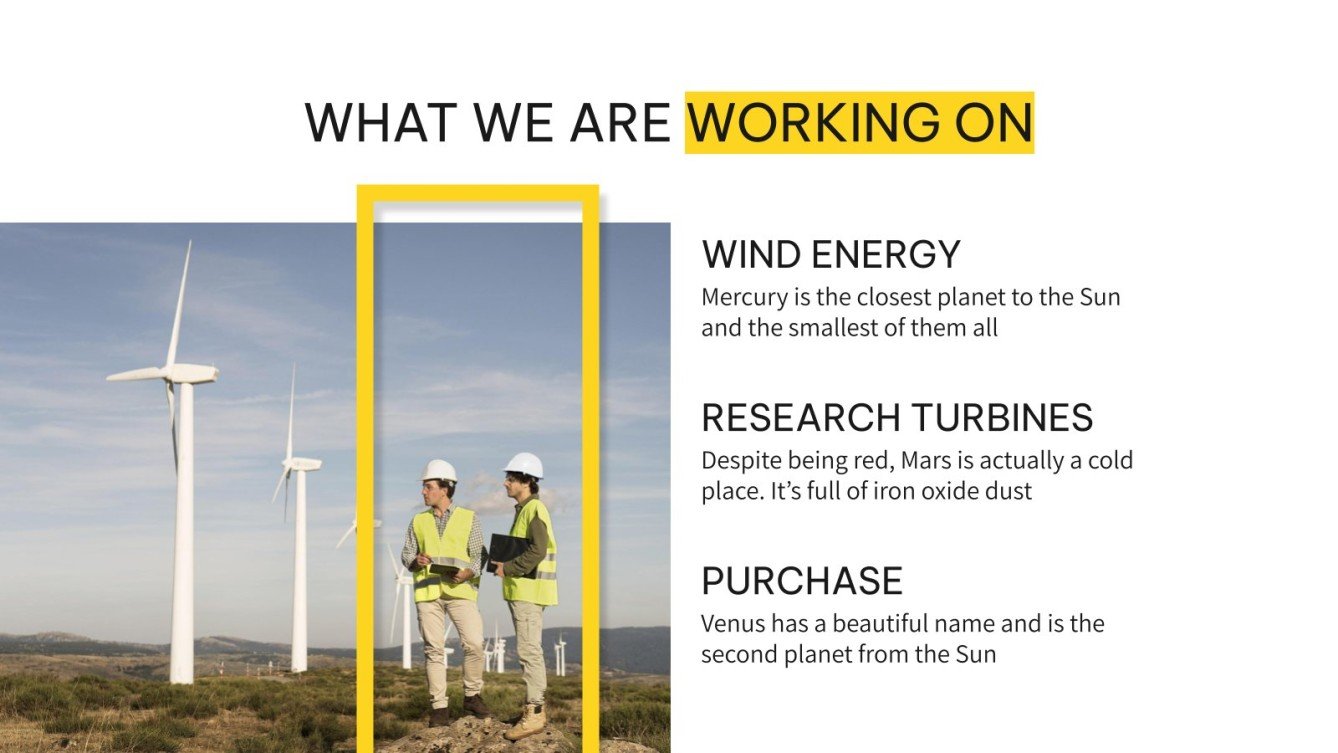 WHAT WE ARE WORKING ON

WIND ENERGY
Mercury is the closest planet to the Sun and the smallest of them all

RESEARCH TURBINES
Despite being red, Mars is actually a cold place. It's full of iron oxide dust

PURCHASE
Venus has a beautiful name and is the second planet from the Sun